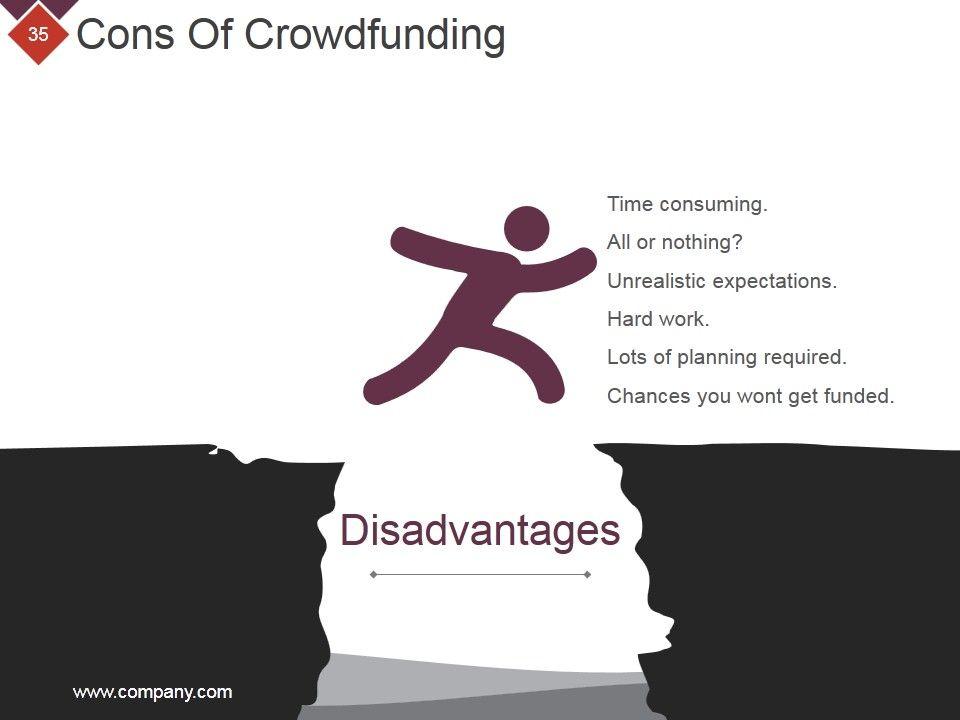 35 Cons Of Crowdfunding

Time consuming.

All or nothing?

Unrealistic expectations.

Hard work.

Lots of planning required.

Chances you wont get funded.

Disadvantages

www.company.com